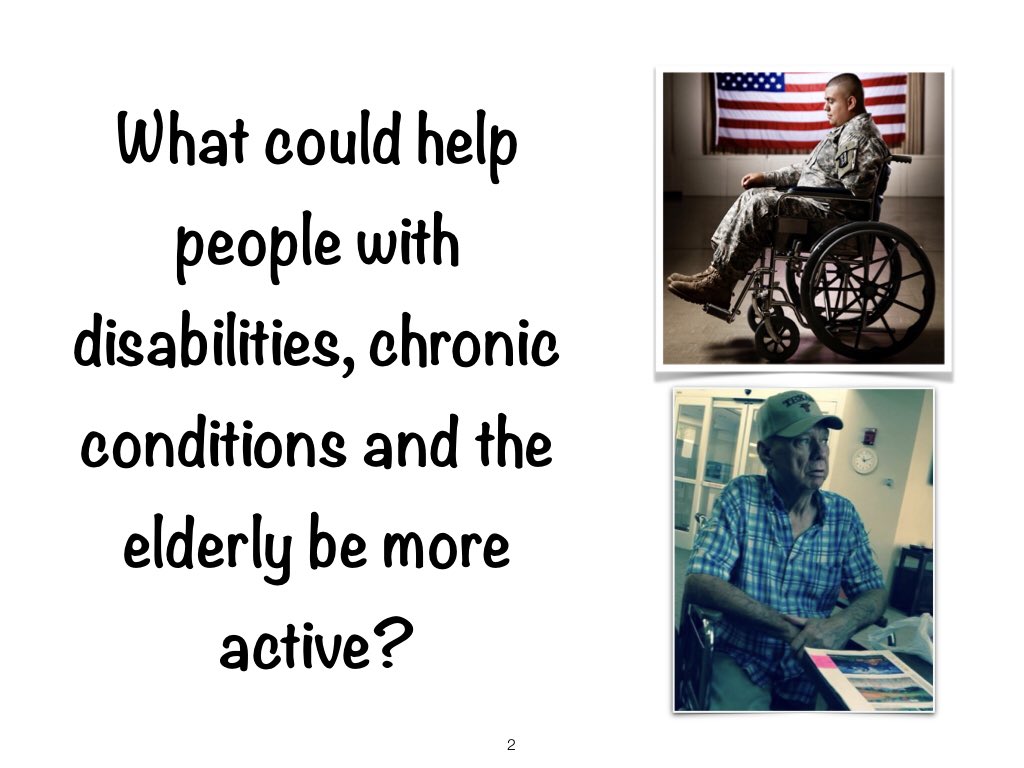 What could help people with disabilities, chronic conditions and the elderly be more active?

2